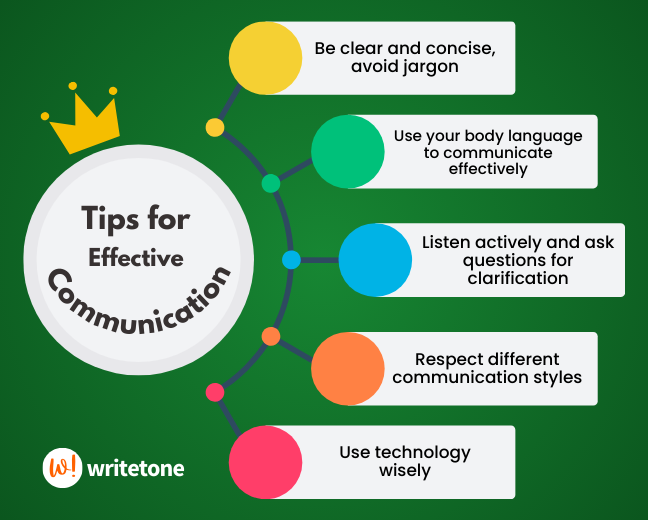 Tips for Effective Communication

Be clear and concise, avoid jargon

Use your body language to communicate effectively

Listen actively and ask questions for clarification

Respect different communication styles

Use technology wisely

W! writetone